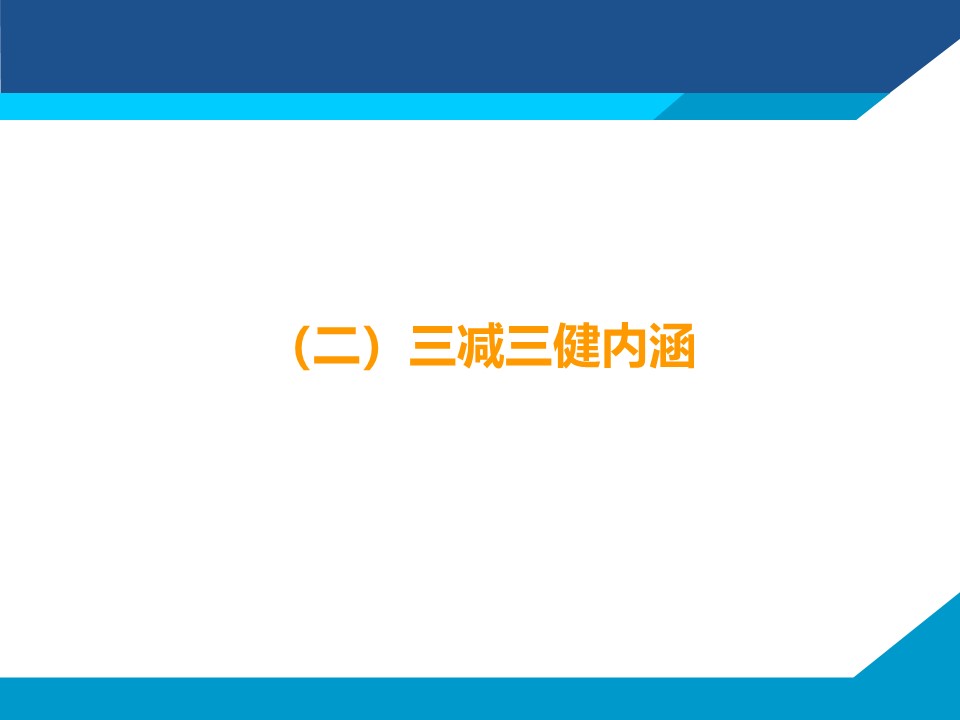 （二）三减三健内涵